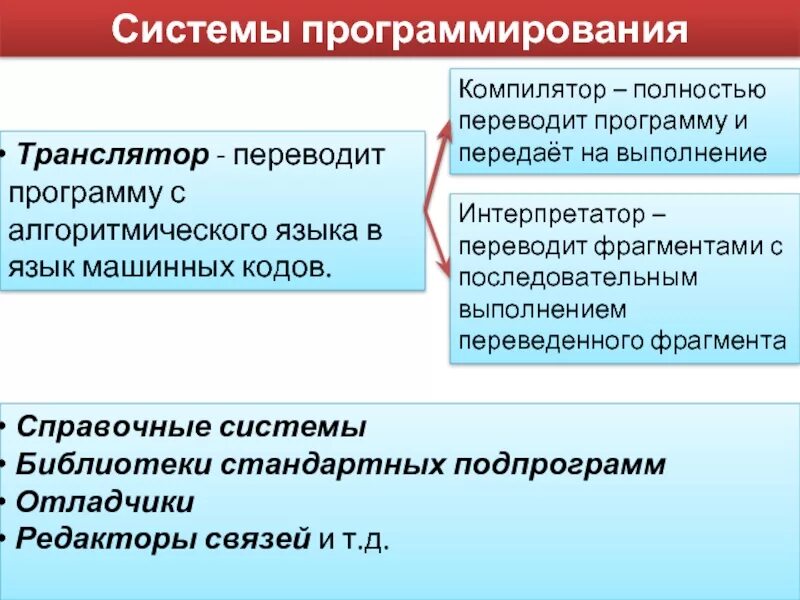 Системы программирования

• Транслятор - переводит программу с алгоритмического языка в язык машинных кодов.

Компилятор – полностью переводит программу и передаёт на выполнение

Интерпретатор – переводит фрагментами с последовательным выполнением переведенного фрагмента

• Справочные системы
• Библиотеки стандартных подпрограмм
• Отладчики
• Редакторы связей и т.д.